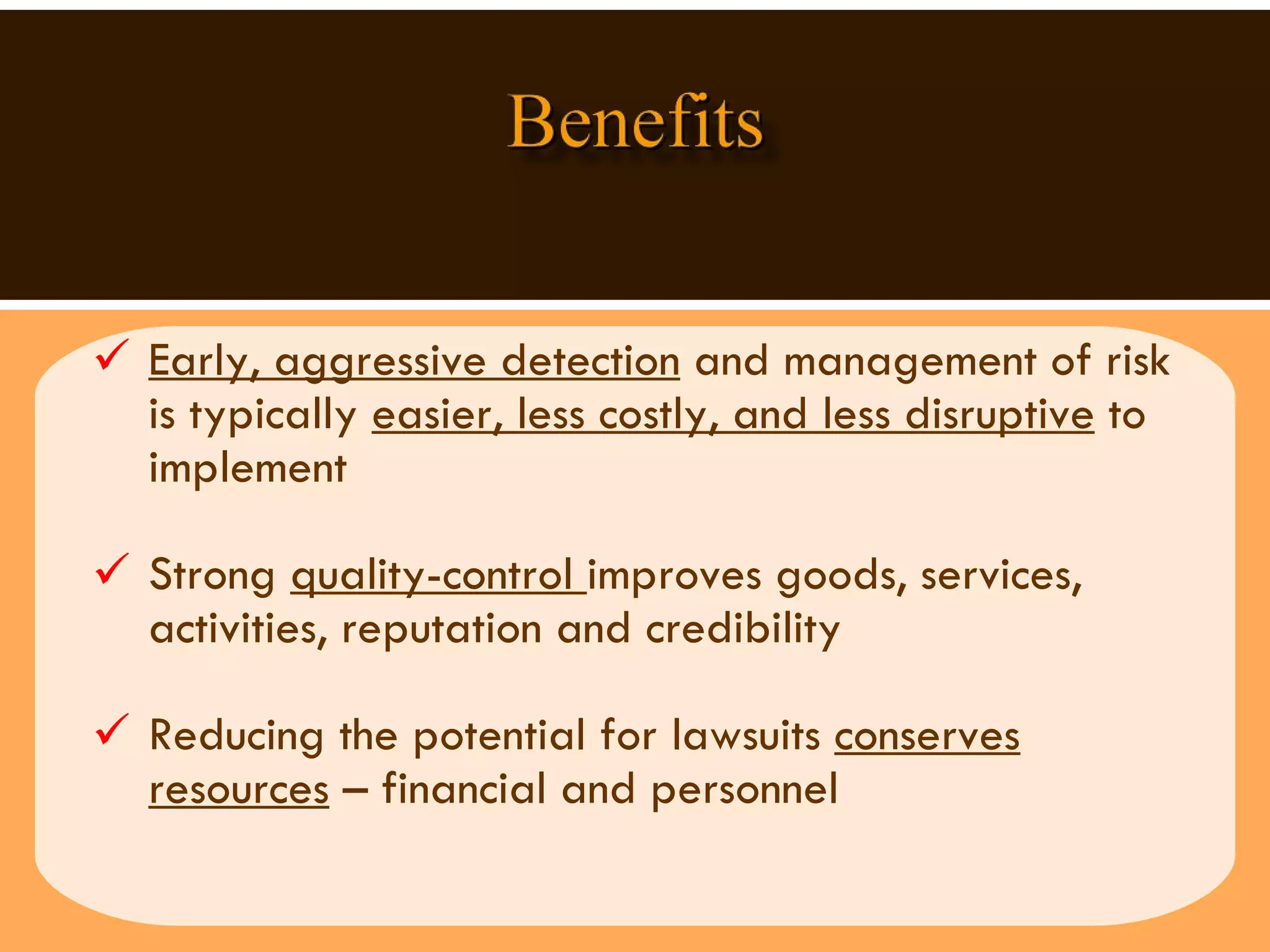 Benefits

✓ Early, aggressive detection and management of risk is typically easier, less costly, and less disruptive to implement

✓ Strong quality-control improves goods, services, activities, reputation and credibility

✓ Reducing the potential for lawsuits conserves resources – financial and personnel